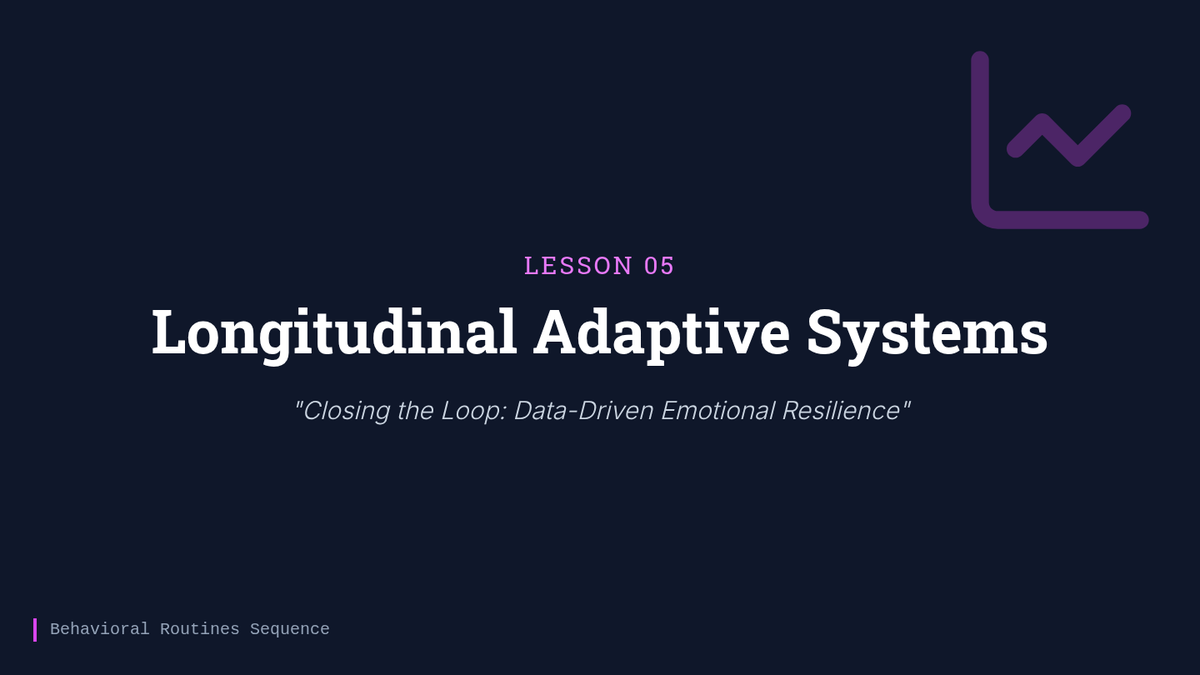 LESSON 05

Longitudinal Adaptive Systems

"Closing the Loop: Data-Driven Emotional Resilience"

Behavioral Routines Sequence